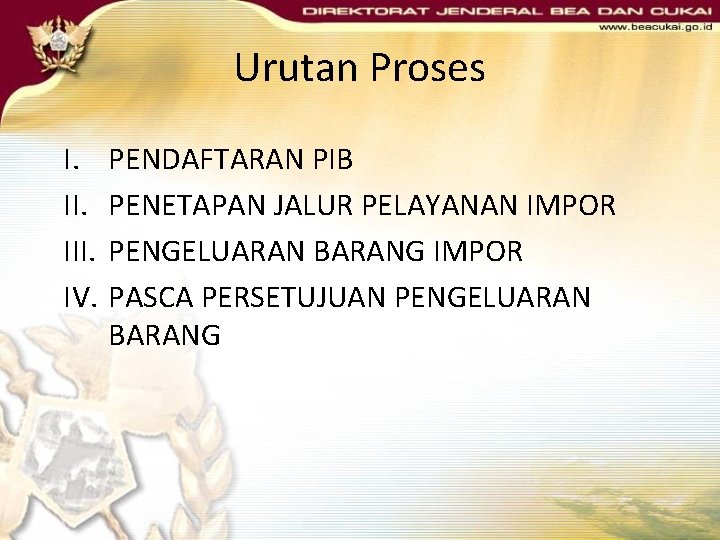 DIREKTORAT JENDERAL BEA DAN CUKAI
www.beacukai.go.id

Urutan Proses

I. PENDAFTARAN PIB
II. PENETAPAN JALUR PELAYANAN IMPOR
III. PENGELUARAN BARANG IMPOR
IV. PASCA PERSETUJUAN PENGELUARAN BARANG